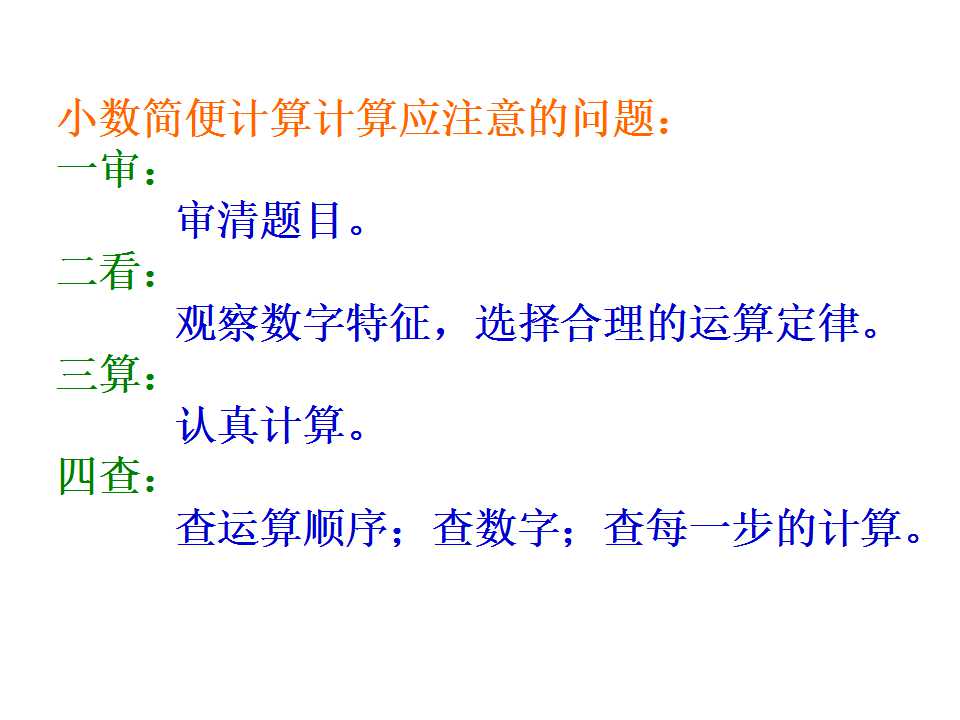 小数简便计算计算应注意的问题：
一审：
审清题目。
二看：
观察数字特征，选择合理的运算定律。
三算：
认真计算。
四查：
查运算顺序；查数字；查每一步的计算。